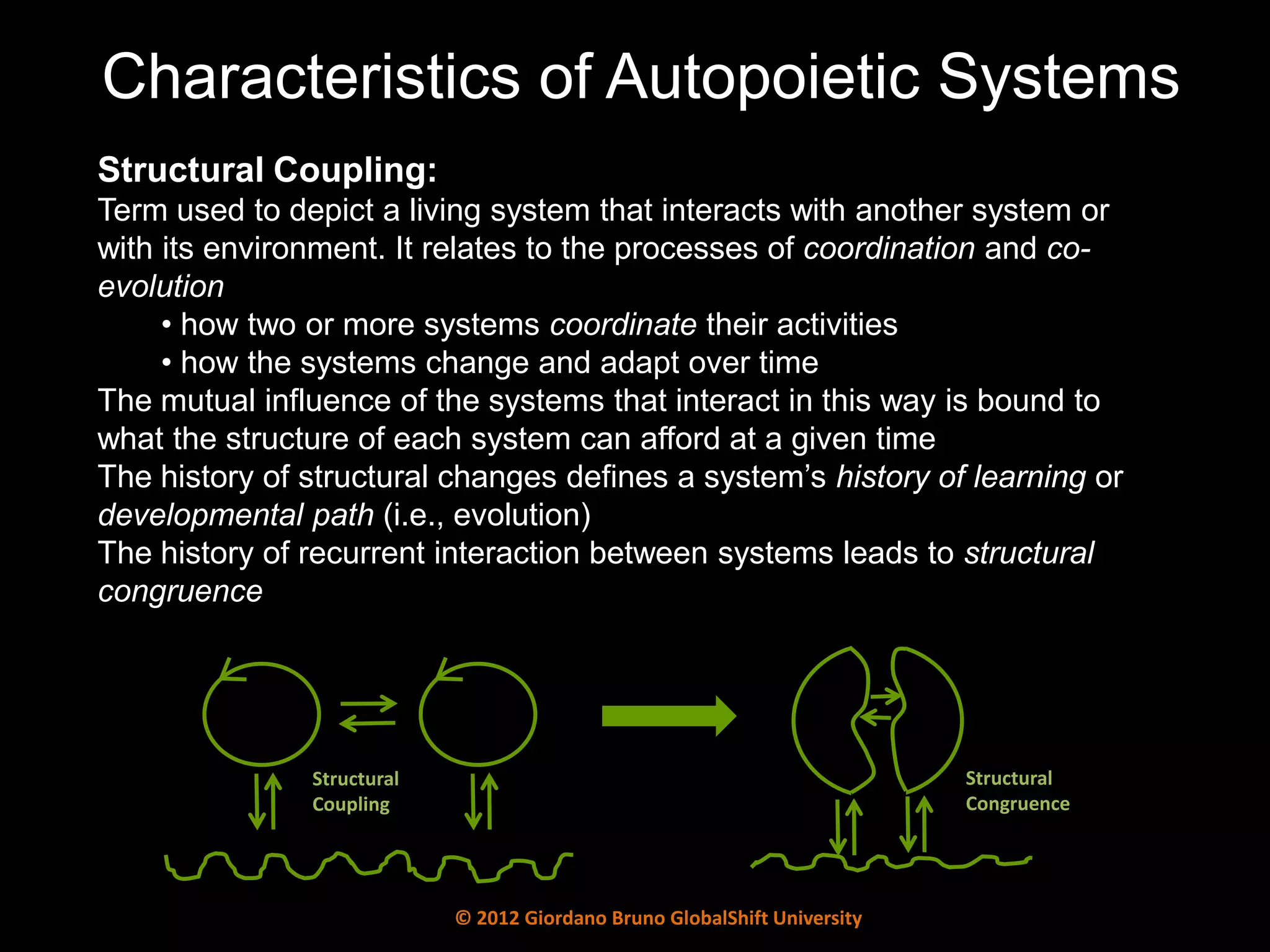 Characteristics of Autopoietic Systems

Structural Coupling:
Term used to depict a living system that interacts with another system or with its environment. It relates to the processes of coordination and co-evolution

• how two or more systems coordinate their activities
• how the systems change and adapt over time

The mutual influence of the systems that interact in this way is bound to what the structure of each system can afford at a given time
The history of structural changes defines a system's history of learning or developmental path (i.e., evolution)
The history of recurrent interaction between systems leads to structural congruence

Structural Coupling

Structural Congruence

© 2012 Giordano Bruno GlobalShift University